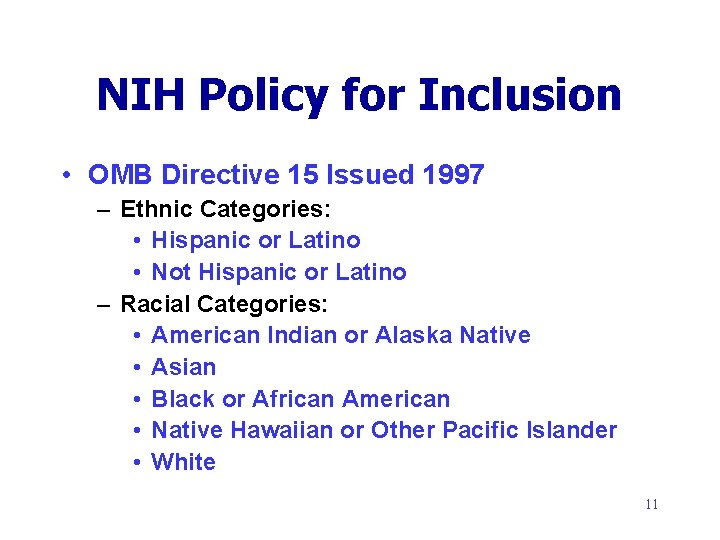 NIH Policy for Inclusion

• OMB Directive 15 Issued 1997
  – Ethnic Categories:
    • Hispanic or Latino
    • Not Hispanic or Latino
  – Racial Categories:
    • American Indian or Alaska Native
    • Asian
    • Black or African American
    • Native Hawaiian or Other Pacific Islander
    • White

11